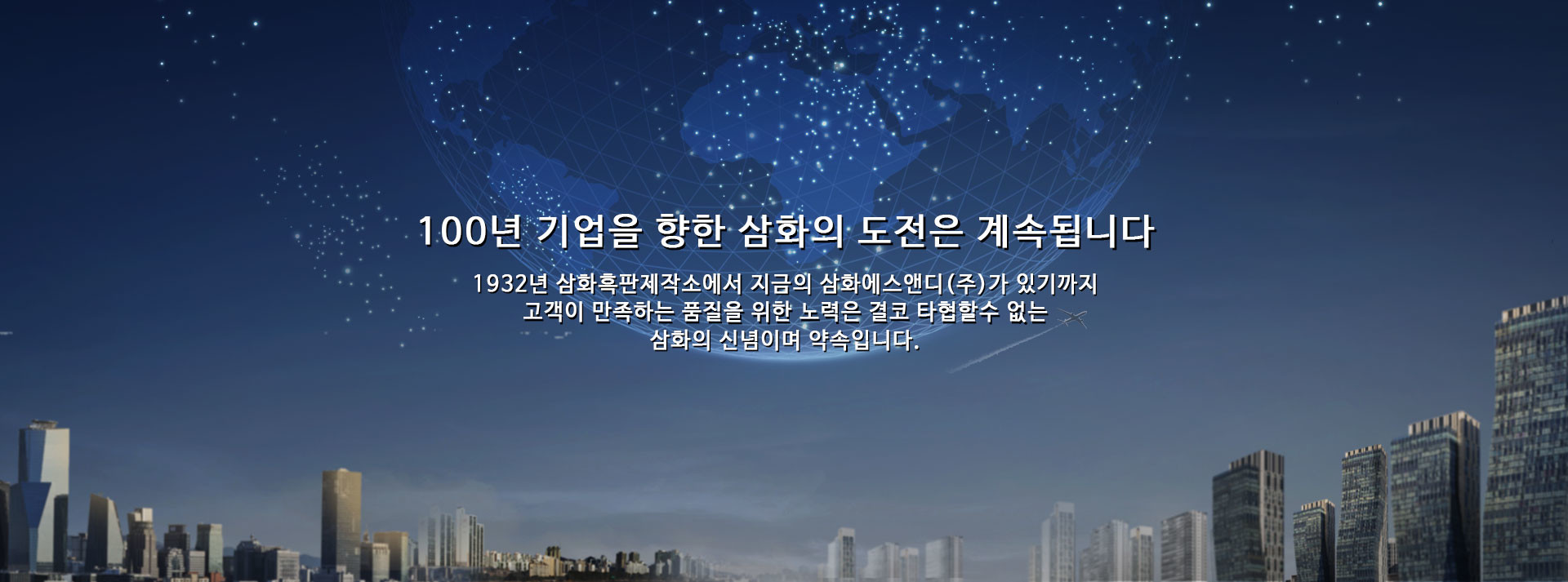 100년 기업을 향한 삼화의 도전은 계속됩니다

1932년 삼화흑판제작소에서 지금의 삼화에스앤디(주)가 있기까지
고객이 만족하는 품질을 위한 노력은 결코 타협할수 없는
삼화의 신념이며 약속입니다.